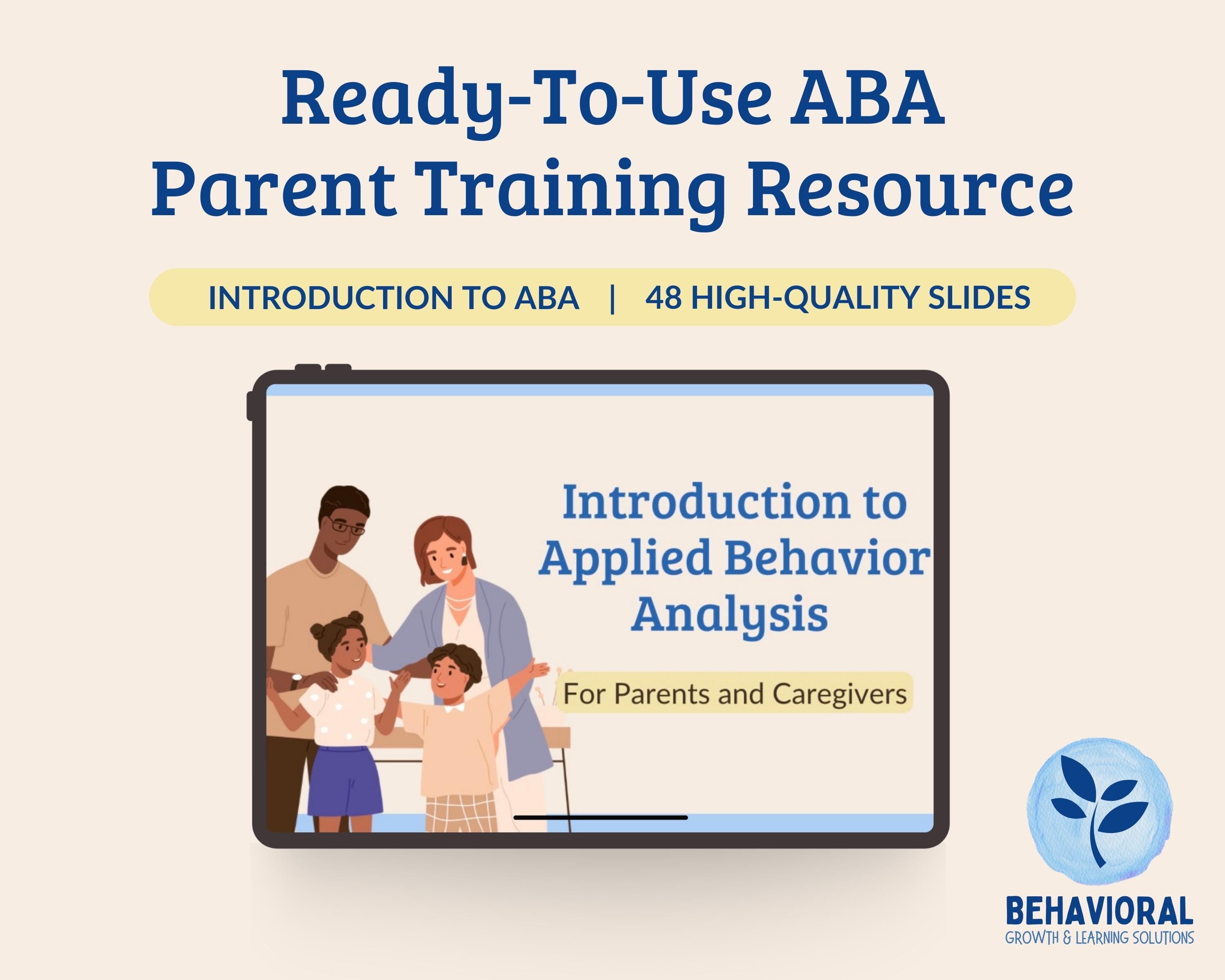 Ready-To-Use ABA
Parent Training Resource

INTRODUCTION TO ABA | 48 HIGH-QUALITY SLIDES

Introduction to
Applied Behavior
Analysis

For Parents and Caregivers

BEHAVIORAL
GROWTH & LEARNING SOLUTIONS